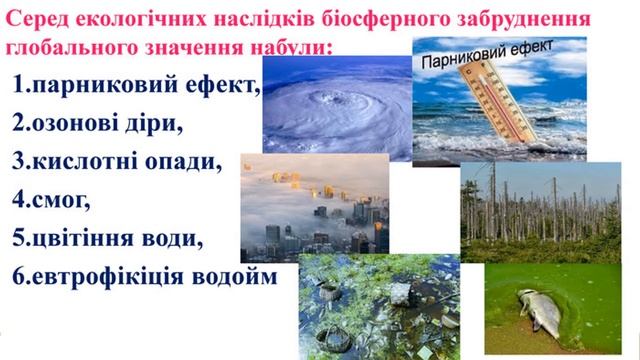 Серед екологічних наслідків біосферного забруднення глобального значення набули:

1.парниковий ефект,

2.озонові діри,

3.кислотні опади,

4.смог,

5.цвітіння води,

6.евтрофікіція водойм

Парниковий ефект